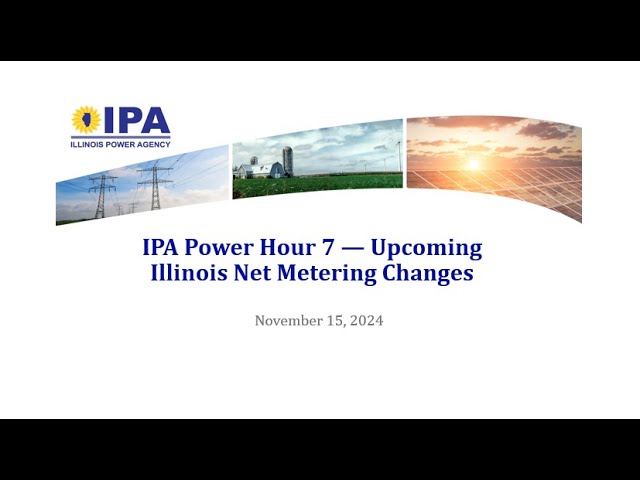 IPA
ILLINOIS POWER AGENCY

IPA Power Hour 7 — Upcoming Illinois Net Metering Changes

November 15, 2024